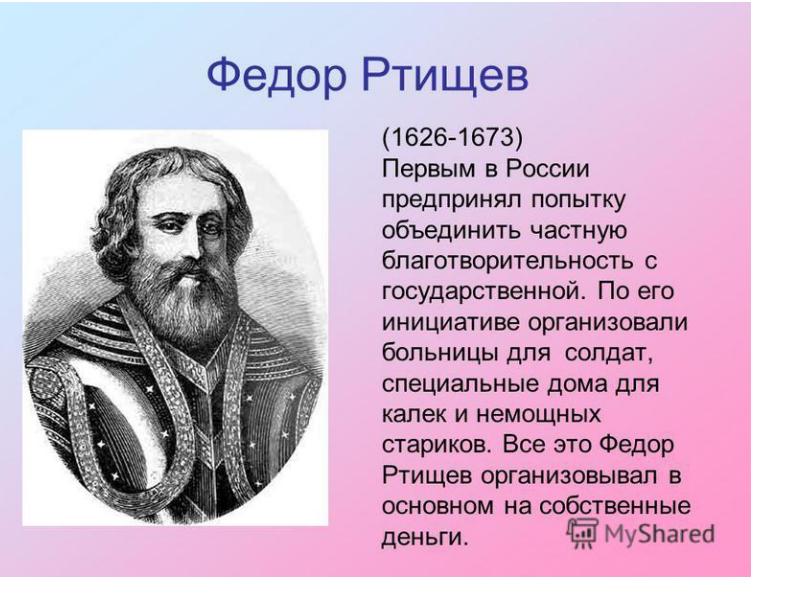 Федор Ртищев

(1626-1673)
Первым в России предпринял попытку объединить частную благотворительность с государственной. По его инициативе организовали больницы для солдат, специальные дома для калек и немощных стариков. Все это Федор Ртищев организовывал в основном на собственные деньги.

MyShared